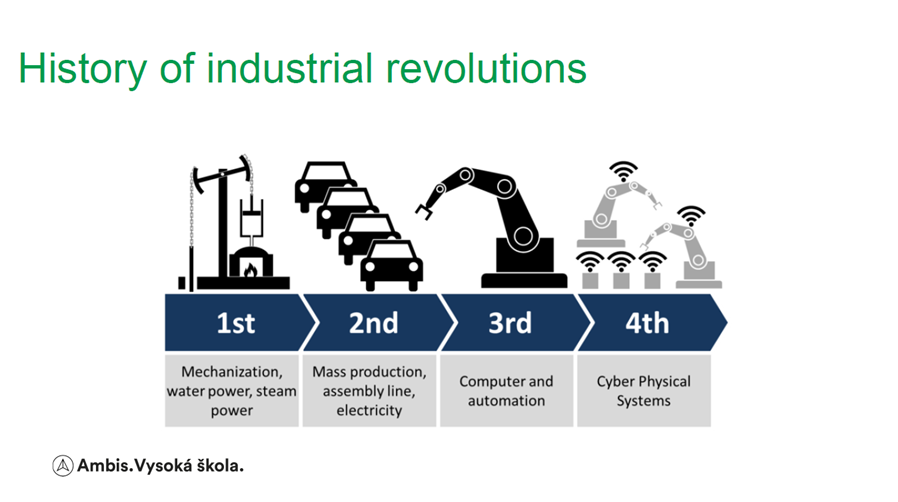 History of industrial revolutions

1st

Mechanization, water power, steam power

2nd

Mass production, assembly line, electricity

3rd

Computer and automation

4th

Cyber Physical Systems

Ambis.Vysoká škola.